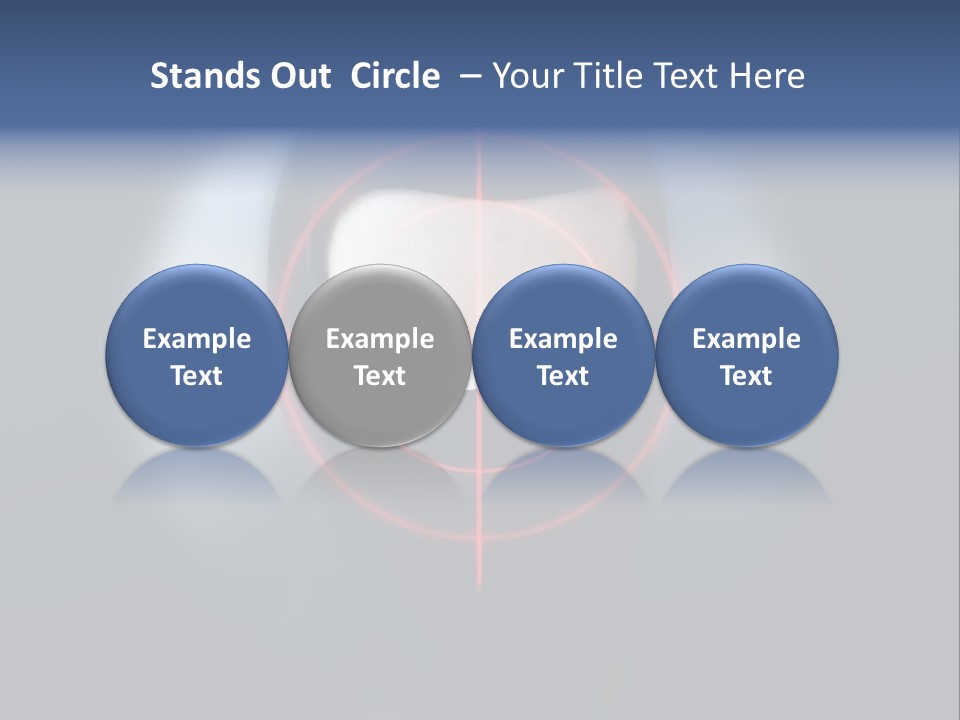 Stands Out Circle – Your Title Text Here

Example Text

Example Text

Example Text

Example Text